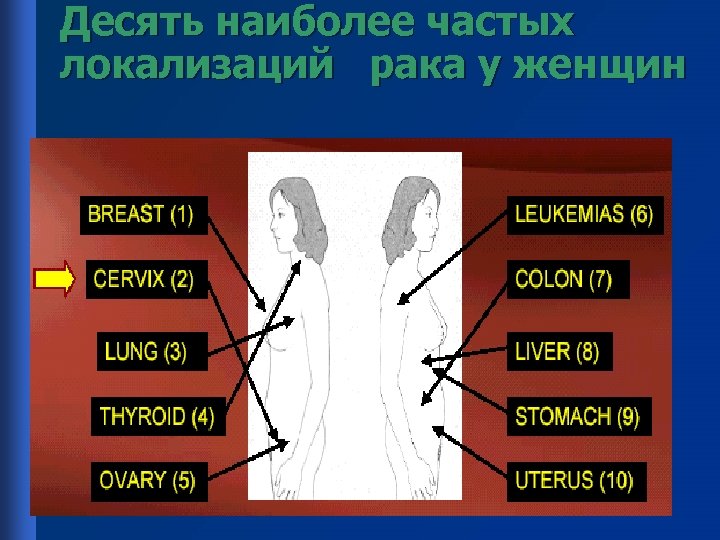 Десять наиболее частых локализаций рака у женщин

BREAST (1)

CERVIX (2)

LUNG (3)

THYROID (4)

OVARY (5)

LEUKEMIAS (6)

COLON (7)

LIVER (8)

STOMACH (9)

UTERUS (10)